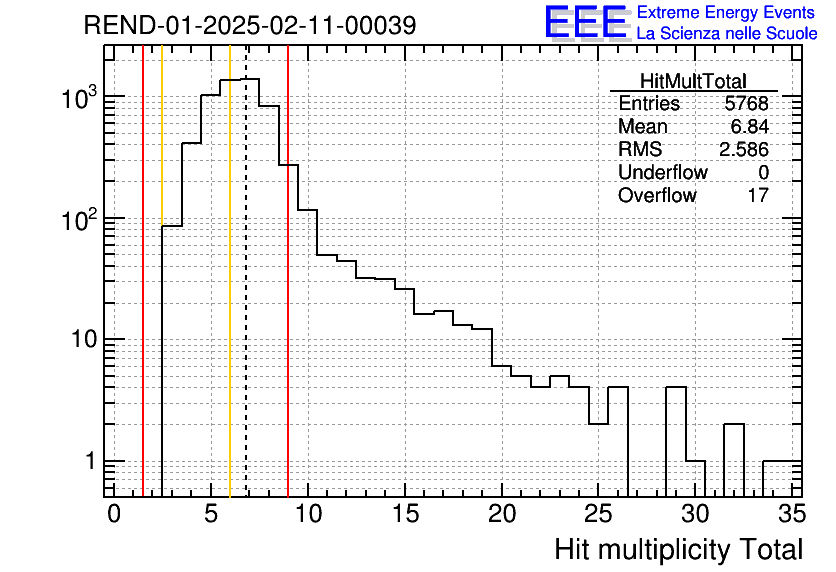 REND-01-2025-02-11-00039

EEE Extreme Energy Events
La Scienza nelle Scuole

| HitMultTotal | |
|---|---|
| Entries | 5768 |
| Mean | 6.84 |
| RMS | 2.586 |
| Underflow | 0 |
| Overflow | 17 |

$10^3$
$10^2$
10
1

0 5 10 15 20 25 30 35

Hit multiplicity Total